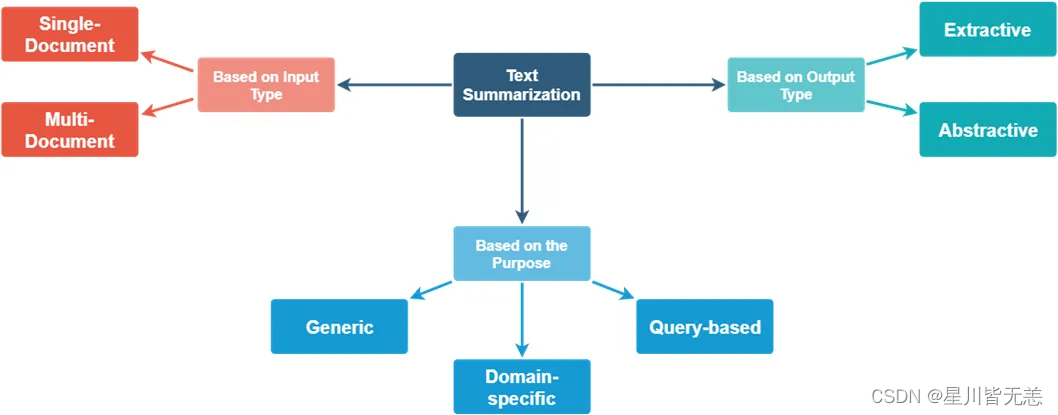 Single-Document

Multi-Document

Based on Input Type

Text Summarization

Based on Output Type

Extractive

Abstractive

Based on the Purpose

Generic

Domain-specific

Query-based

CSDN @星川皆无恙